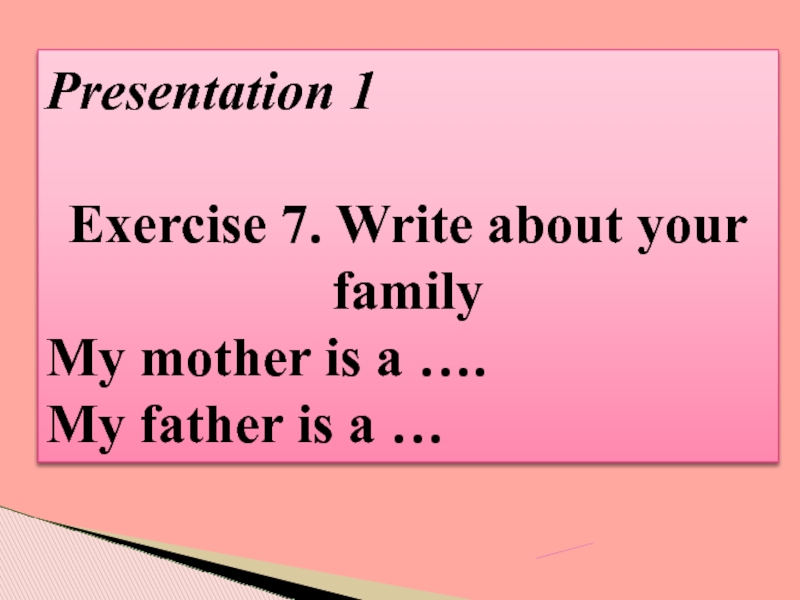 Presentation 1

Exercise 7. Write about your family

My mother is a ….
My father is a …